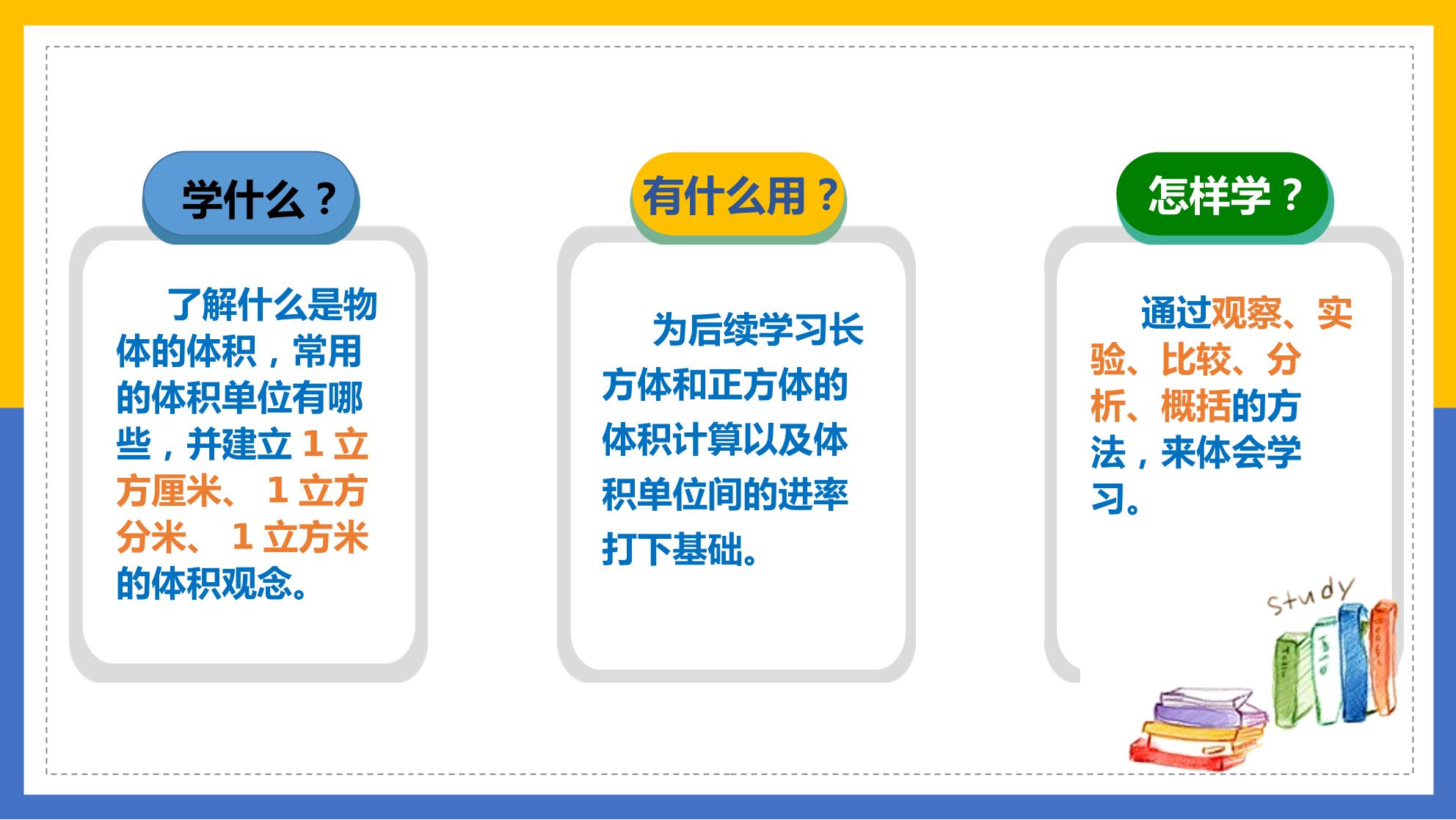 学什么？

了解什么是物体的体积，常用的体积单位有哪些，并建立1立方厘米、1立方分米、1立方米的体积观念。

有什么用？

为后续学习长方体和正方体的体积计算以及体积单位间的进率打下基础。

怎样学？

通过观察、实验、比较、分析、概括的方法，来体会学习。

study